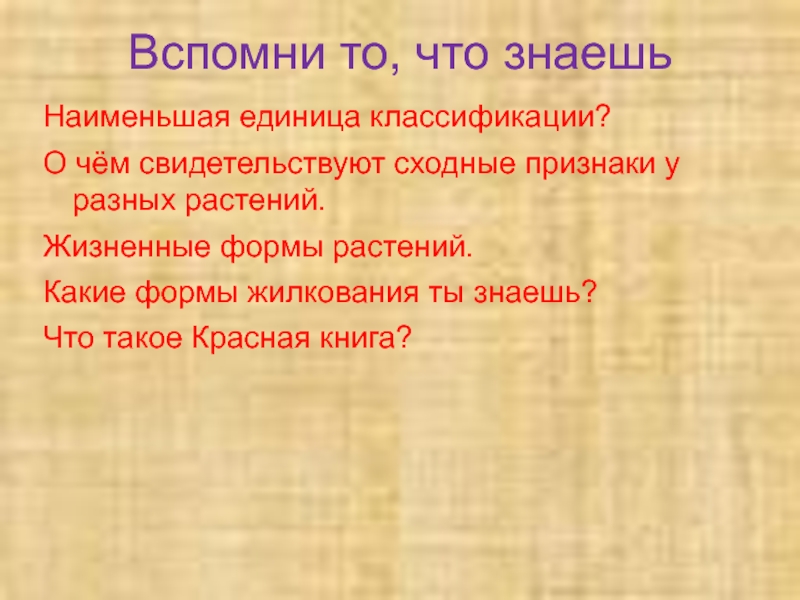 Вспомни то, что знаешь

Наименьшая единица классификации?

О чём свидетельствуют сходные признаки у разных растений.

Жизненные формы растений.

Какие формы жилкования ты знаешь?

Что такое Красная книга?